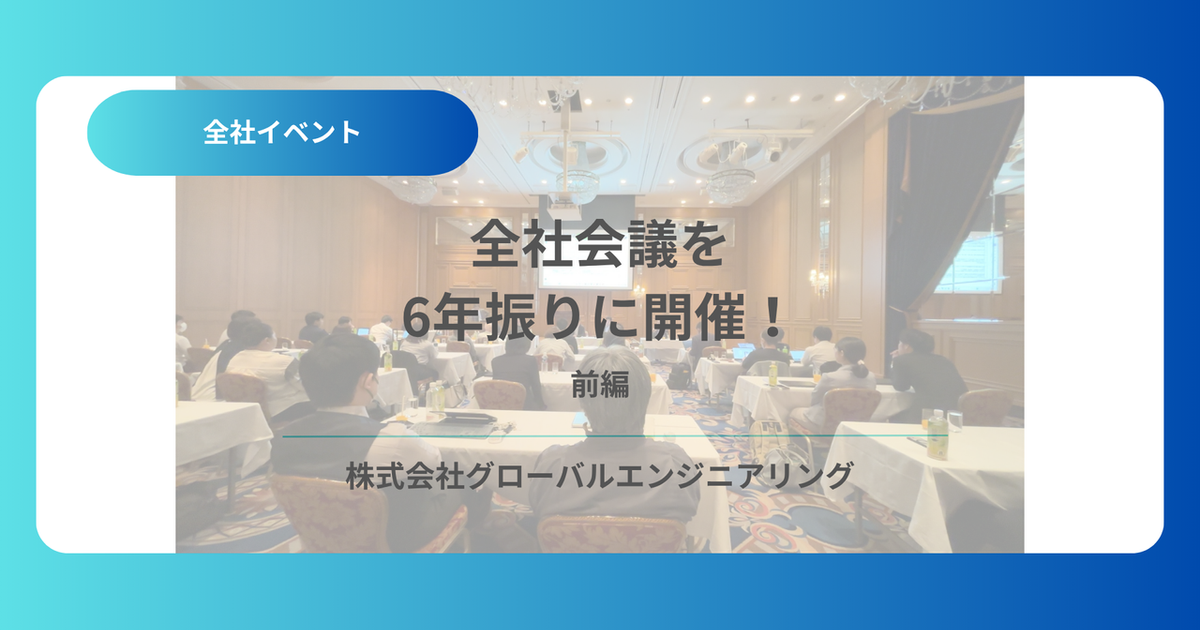 全社イベント

全社会議を
6年振りに開催！

前編

株式会社グローバルエンジニアリング